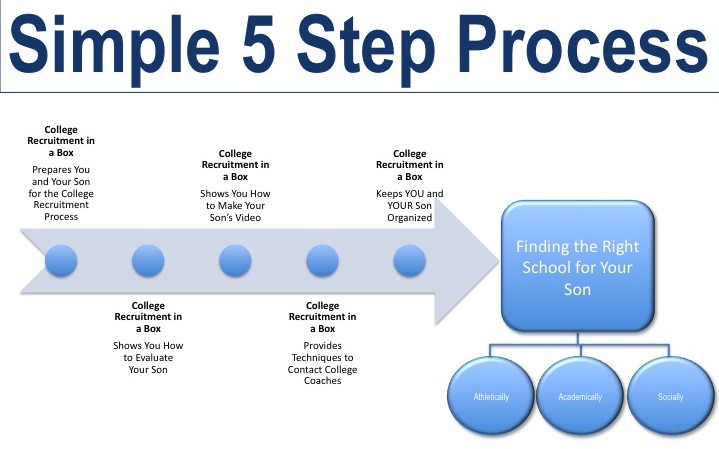 Simple 5 Step Process

College Recruitment in a Box

Prepares You and Your Son for the College Recruitment Process

College Recruitment in a Box

Shows You How to Evaluate Your Son

College Recruitment in a Box

Shows You How to Make Your Son's Video

College Recruitment in a Box

Provides Techniques to Contact College Coaches

College Recruitment in a Box

Keeps YOU and YOUR Son Organized

Finding the Right School for Your Son

Athletically

Academically

Socially